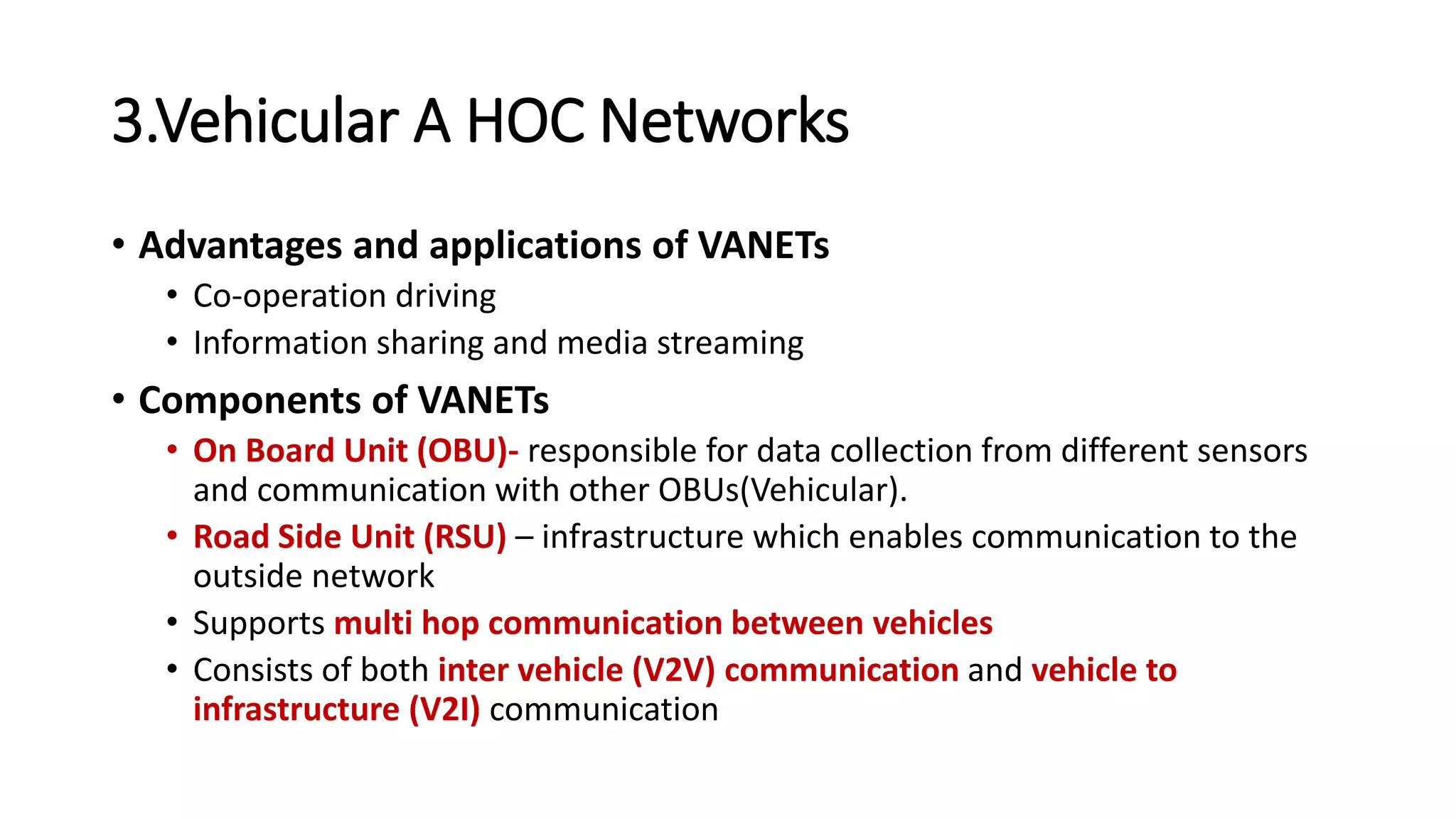 3.Vehicular A HOC Networks

• Advantages and applications of VANETs
• Co-operation driving
• Information sharing and media streaming

• Components of VANETs
• On Board Unit (OBU)- responsible for data collection from different sensors and communication with other OBUs(Vehicular).
• Road Side Unit (RSU) – infrastructure which enables communication to the outside network
• Supports multi hop communication between vehicles
• Consists of both inter vehicle (V2V) communication and vehicle to infrastructure (V2I) communication